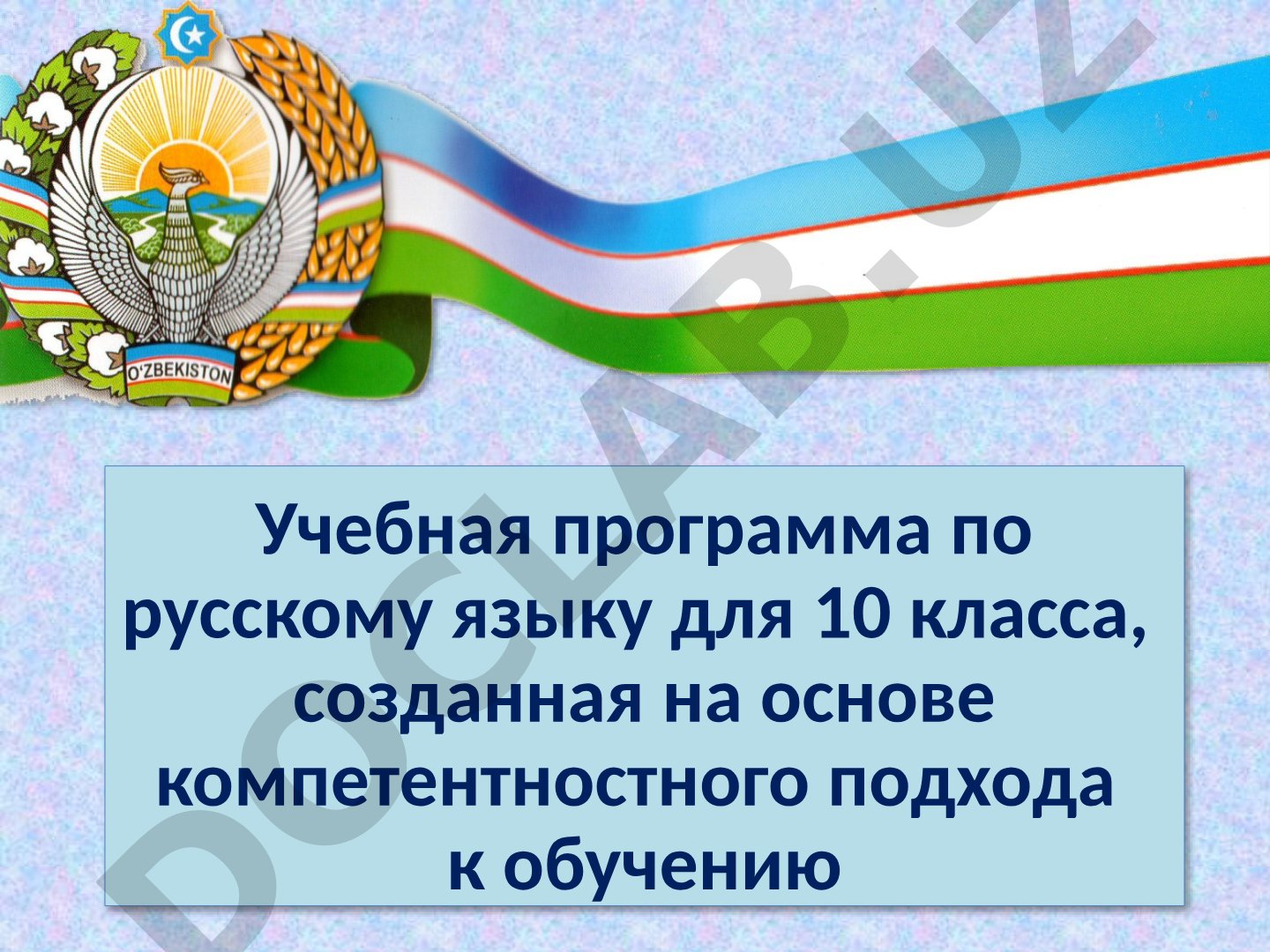 O'ZBEKISTON

DOCLAB.UZ

Учебная программа по русскому языку для 10 класса, созданная на основе компетентностного подхода к обучению